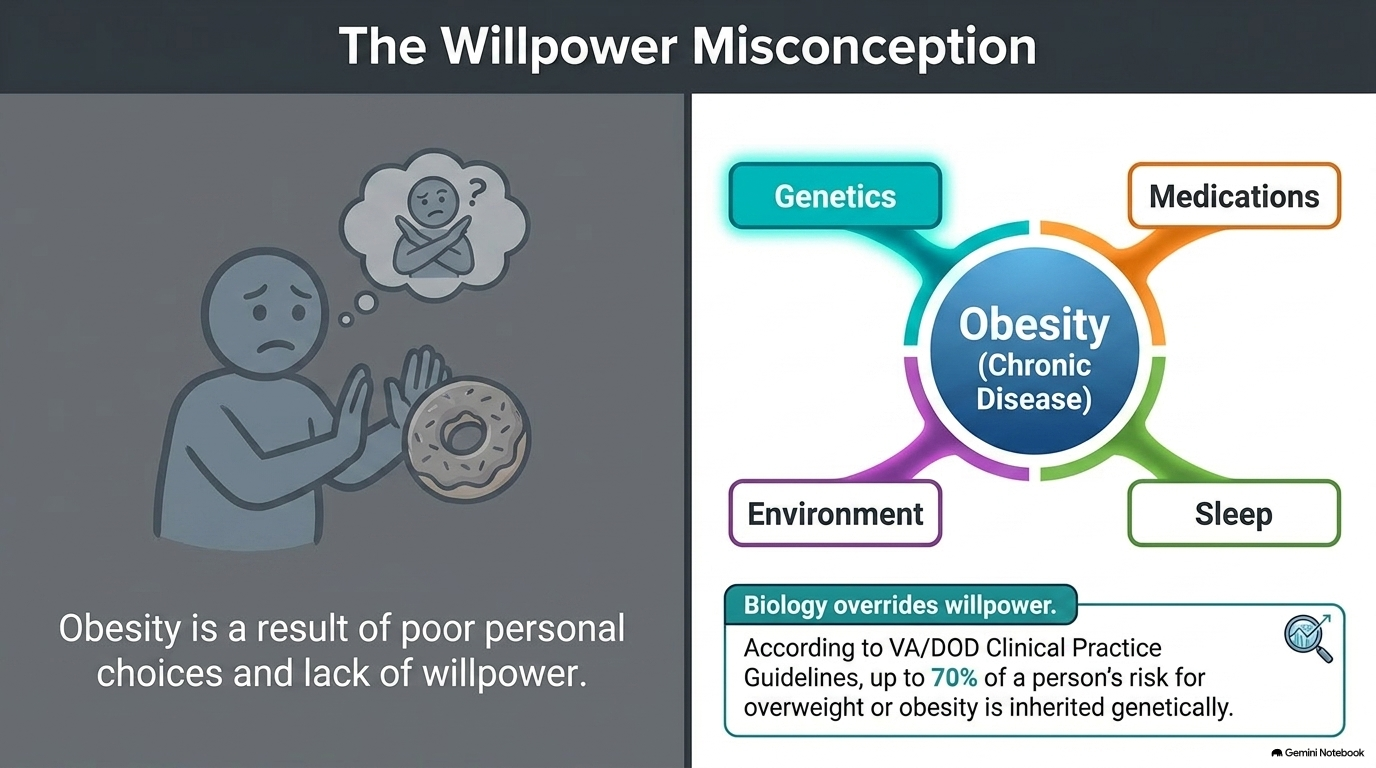 The Willpower Misconception

?

Obesity is a result of poor personal choices and lack of willpower.

Genetics

Medications

Obesity (Chronic Disease)

Environment

Sleep

Biology overrides willpower.

According to VA/DOD Clinical Practice Guidelines, up to 70% of a person's risk for overweight or obesity is inherited genetically.

Gemini Notebook